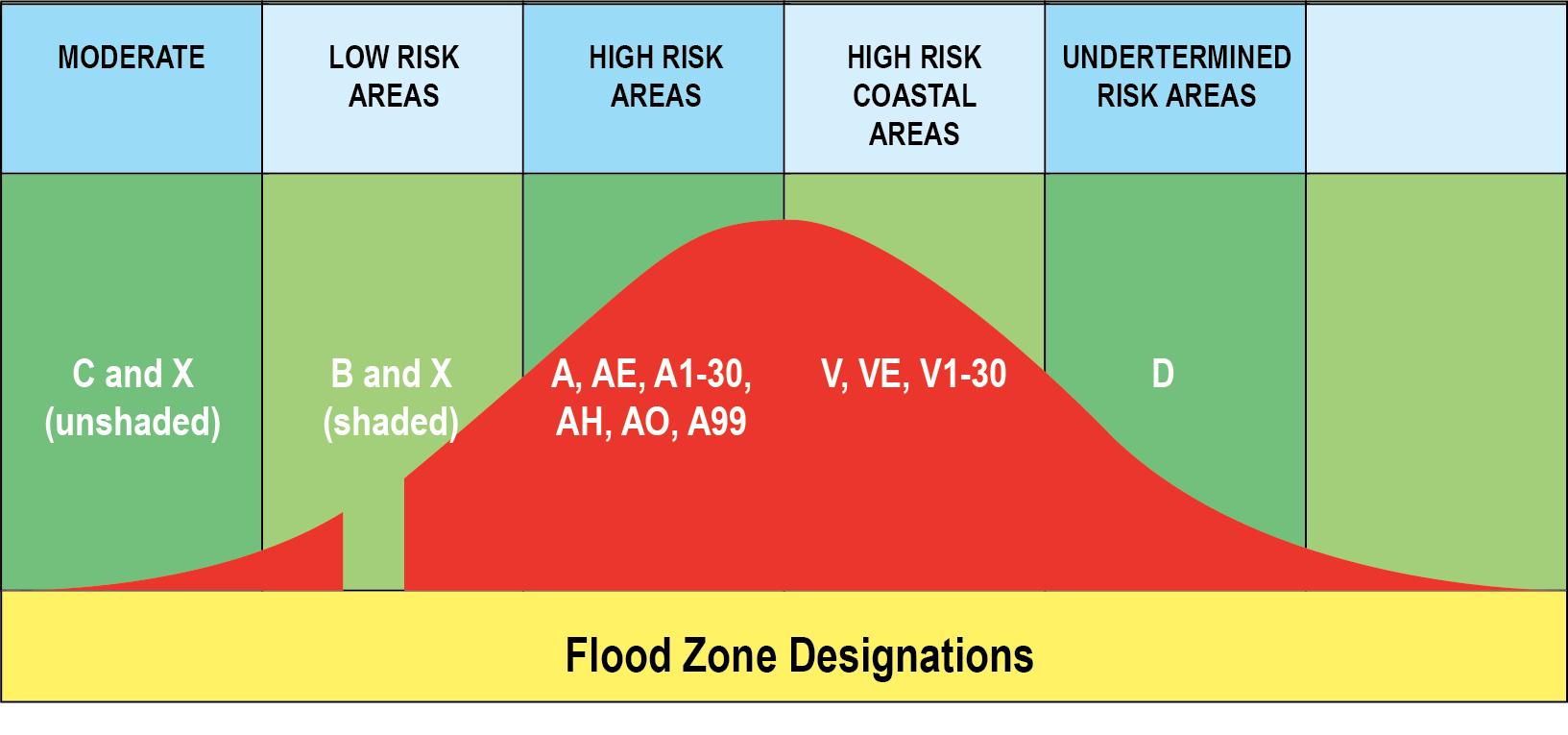 | MODERATE | LOW RISK AREAS | HIGH RISK AREAS | HIGH RISK COASTAL AREAS | UNDERTERMINED RISK AREAS | |
|---|---|---|---|---|---|
| C and X (unshaded) | B and X (shaded) | A, AE, A1-30, AH, AO, A99 | V, VE, V1-30 | D | |

Flood Zone Designations